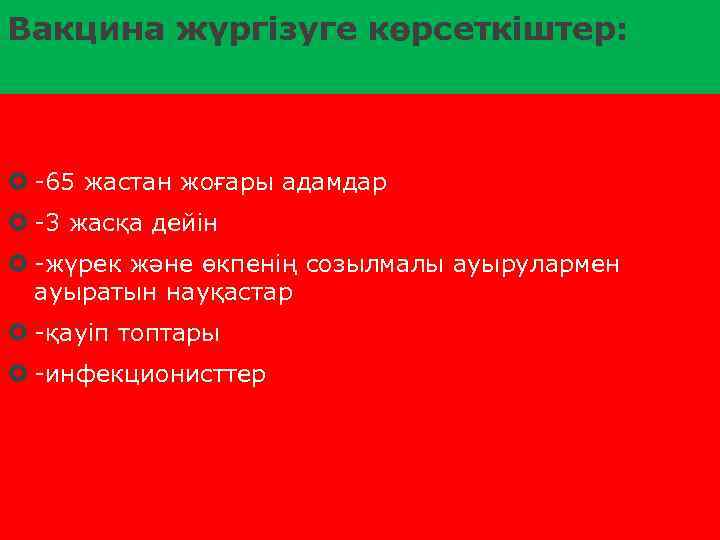 Вакцина жүргізуге көрсеткіштер:

-65 жастан жоғары адамдар

-3 жасқа дейін

-жүрек және өкпенің созылмалы ауырулармен ауыратын науқастар

-қауіп топтары

-инфекционисттер